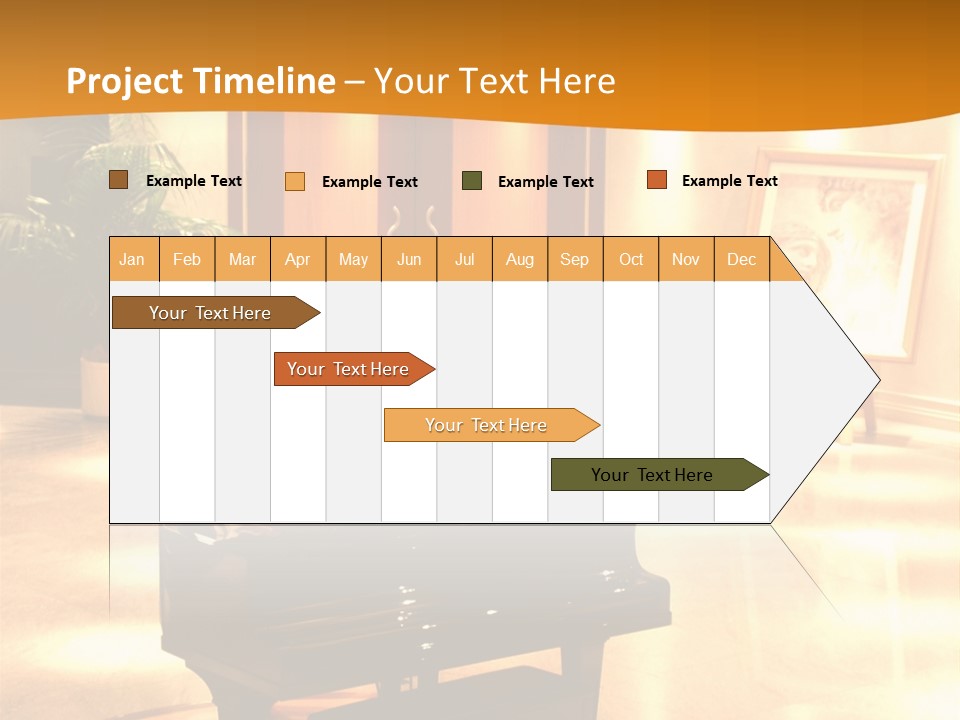 Project Timeline – Your Text Here

Example Text
Example Text
Example Text
Example Text

| Jan | Feb | Mar | Apr | May | Jun | Jul | Aug | Sep | Oct | Nov | Dec |
|---|---|---|---|---|---|---|---|---|---|---|---|

Your Text Here
Your Text Here
Your Text Here
Your Text Here